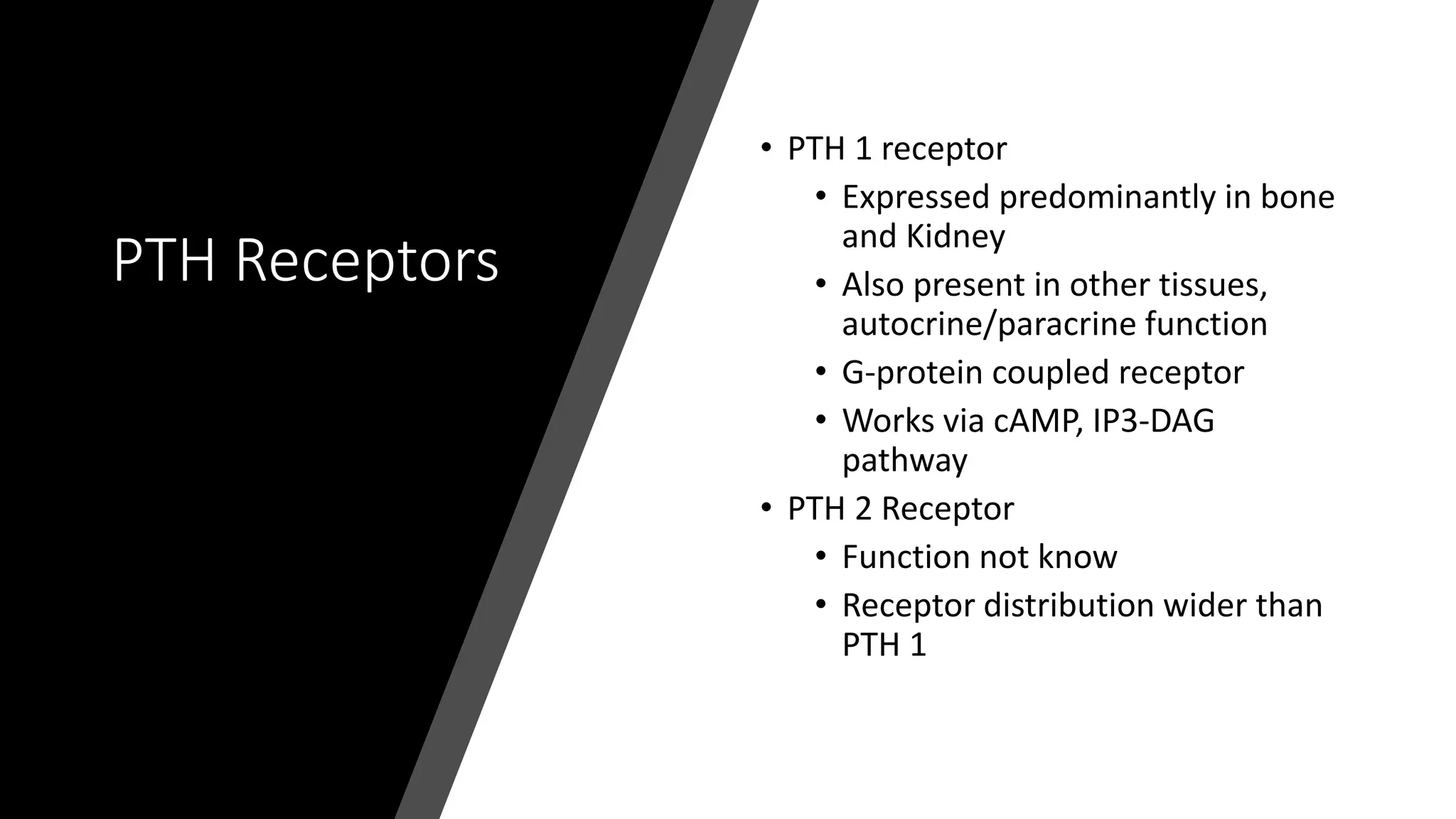 PTH Receptors

• PTH 1 receptor
  • Expressed predominantly in bone and Kidney
  • Also present in other tissues, autocrine/paracrine function
  • G-protein coupled receptor
  • Works via cAMP, IP3-DAG pathway
• PTH 2 Receptor
  • Function not know
  • Receptor distribution wider than PTH 1